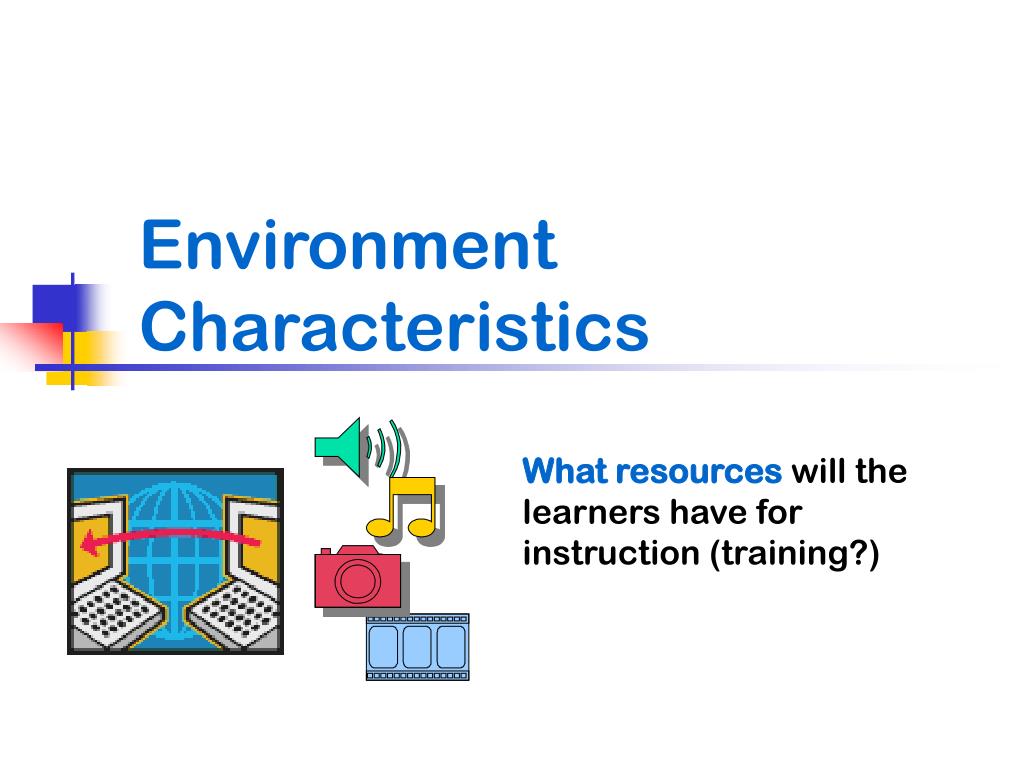 Environment Characteristics

What resources will the learners have for instruction (training?)